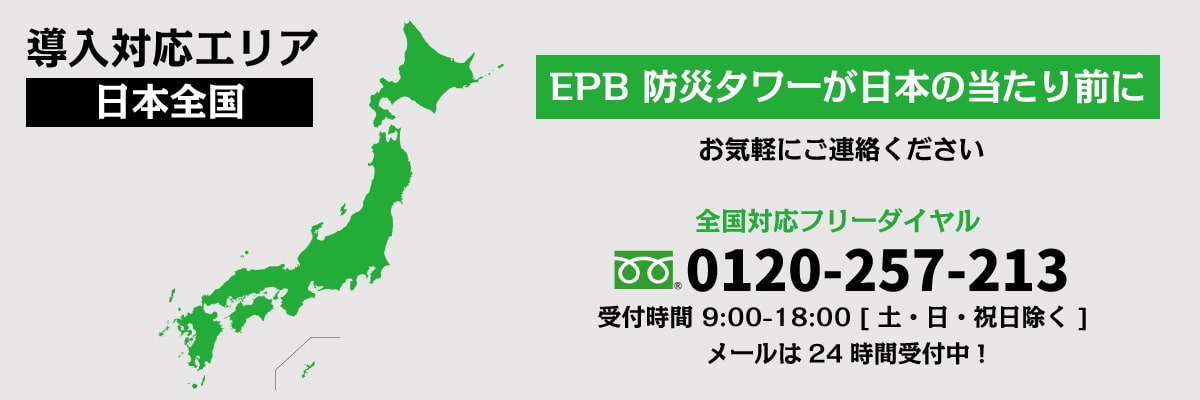 導入対応エリア
日本全国

EPB 防災タワーが日本の当たり前に

お気軽にご連絡ください

全国対応フリーダイヤル
0120-257-213
受付時間 9:00-18:00 [ 土・日・祝日除く ]
メールは 24 時間受付中！